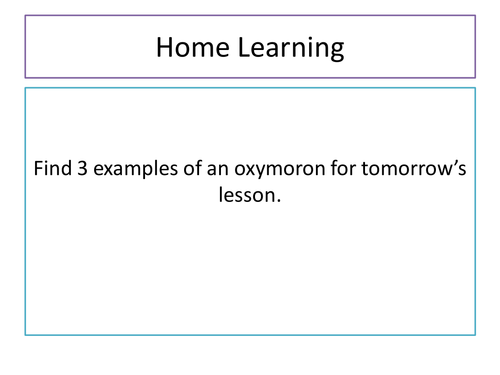 Home Learning

Find 3 examples of an oxymoron for tomorrow’s lesson.